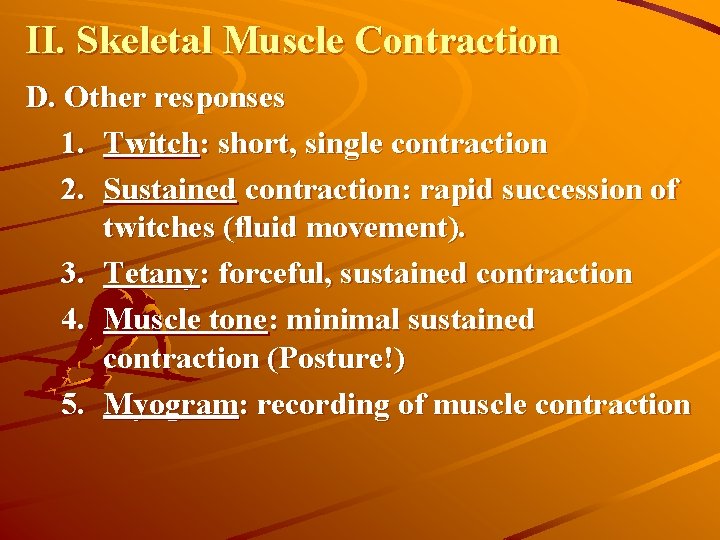 II. Skeletal Muscle Contraction

D. Other responses

1. Twitch: short, single contraction
2. Sustained contraction: rapid succession of twitches (fluid movement).
3. Tetany: forceful, sustained contraction
4. Muscle tone: minimal sustained contraction (Posture!)
5. Myogram: recording of muscle contraction